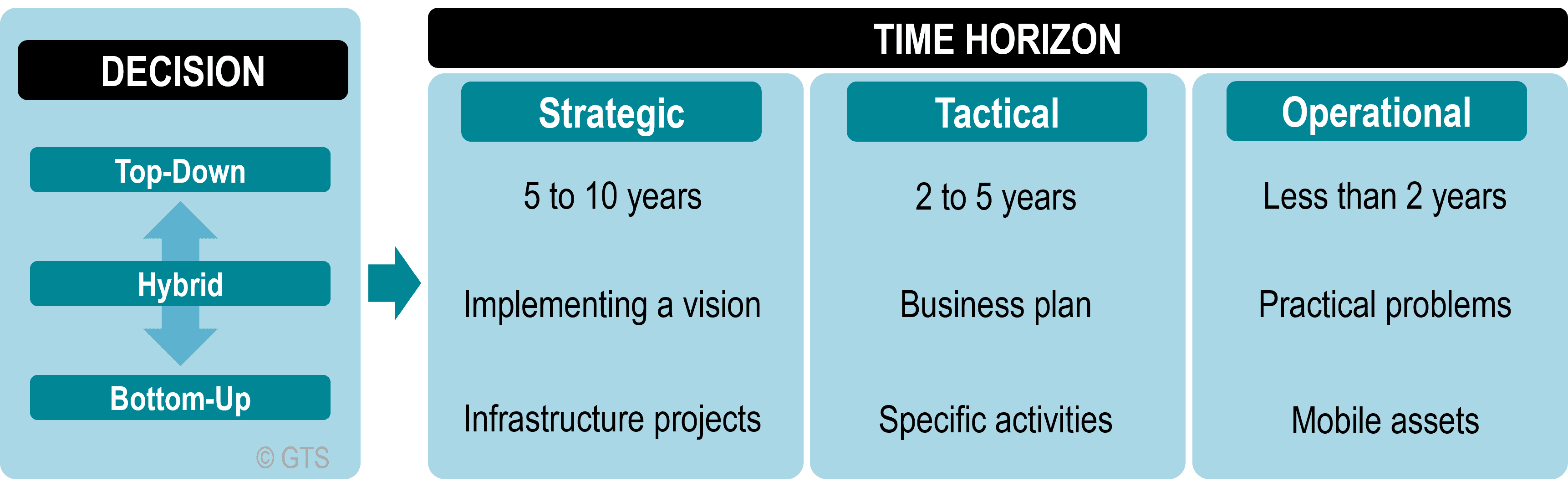 DECISION

Top-Down

Hybrid

Bottom-Up

© GTS

TIME HORIZON

Strategic

5 to 10 years

Implementing a vision

Infrastructure projects

Tactical

2 to 5 years

Business plan

Specific activities

Operational

Less than 2 years

Practical problems

Mobile assets